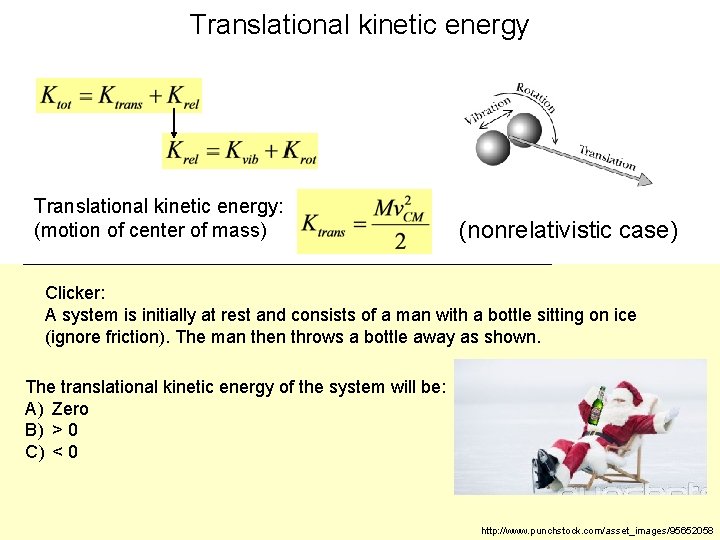 Translational kinetic energy

$K_{tot} = K_{trans} + K_{rel}$

$K_{rel} = K_{vib} + K_{rot}$

Vibration

Rotation

Translation

Translational kinetic energy:
(motion of center of mass)

$K_{trans} = \frac{Mv_{CM}^2}{2}$

(nonrelativistic case)

Clicker:
A system is initially at rest and consists of a man with a bottle sitting on ice (ignore friction). The man then throws a bottle away as shown.

The translational kinetic energy of the system will be:
A) Zero
B) > 0
C) < 0

http://www.punchstock.com/asset_images/95652058